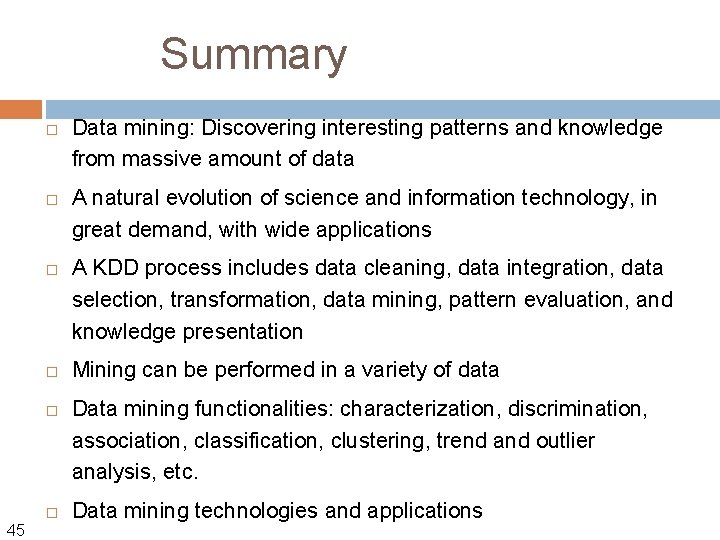 Summary

□ Data mining: Discovering interesting patterns and knowledge from massive amount of data

□ A natural evolution of science and information technology, in great demand, with wide applications

□ A KDD process includes data cleaning, data integration, data selection, transformation, data mining, pattern evaluation, and knowledge presentation

□ Mining can be performed in a variety of data

□ Data mining functionalities: characterization, discrimination, association, classification, clustering, trend and outlier analysis, etc.

□ Data mining technologies and applications

45